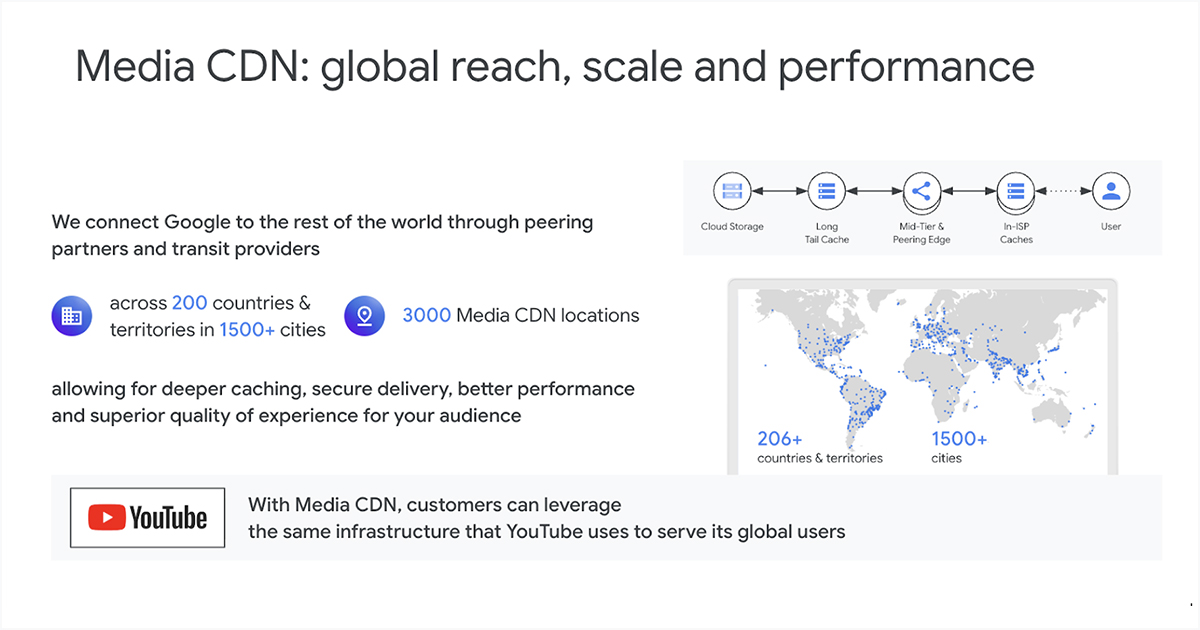 Media CDN: global reach, scale and performance

We connect Google to the rest of the world through peering partners and transit providers

across 200 countries & territories in 1500+ cities

3000 Media CDN locations

allowing for deeper caching, secure delivery, better performance and superior quality of experience for your audience

Cloud Storage

Long Tail Cache

Mid-Tier & Peering Edge

In-ISP Caches

User

206+
countries & territories

1500+
cities

YouTube

With Media CDN, customers can leverage the same infrastructure that YouTube uses to serve its global users